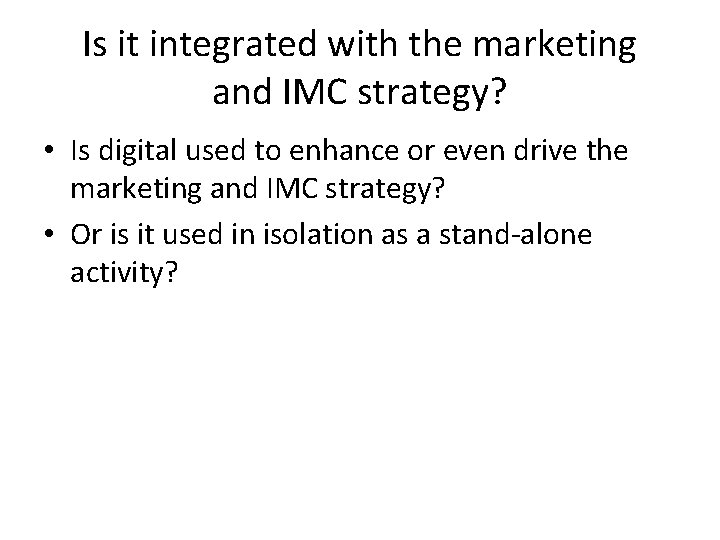 Is it integrated with the marketing and IMC strategy?

• Is digital used to enhance or even drive the marketing and IMC strategy?
• Or is it used in isolation as a stand-alone activity?